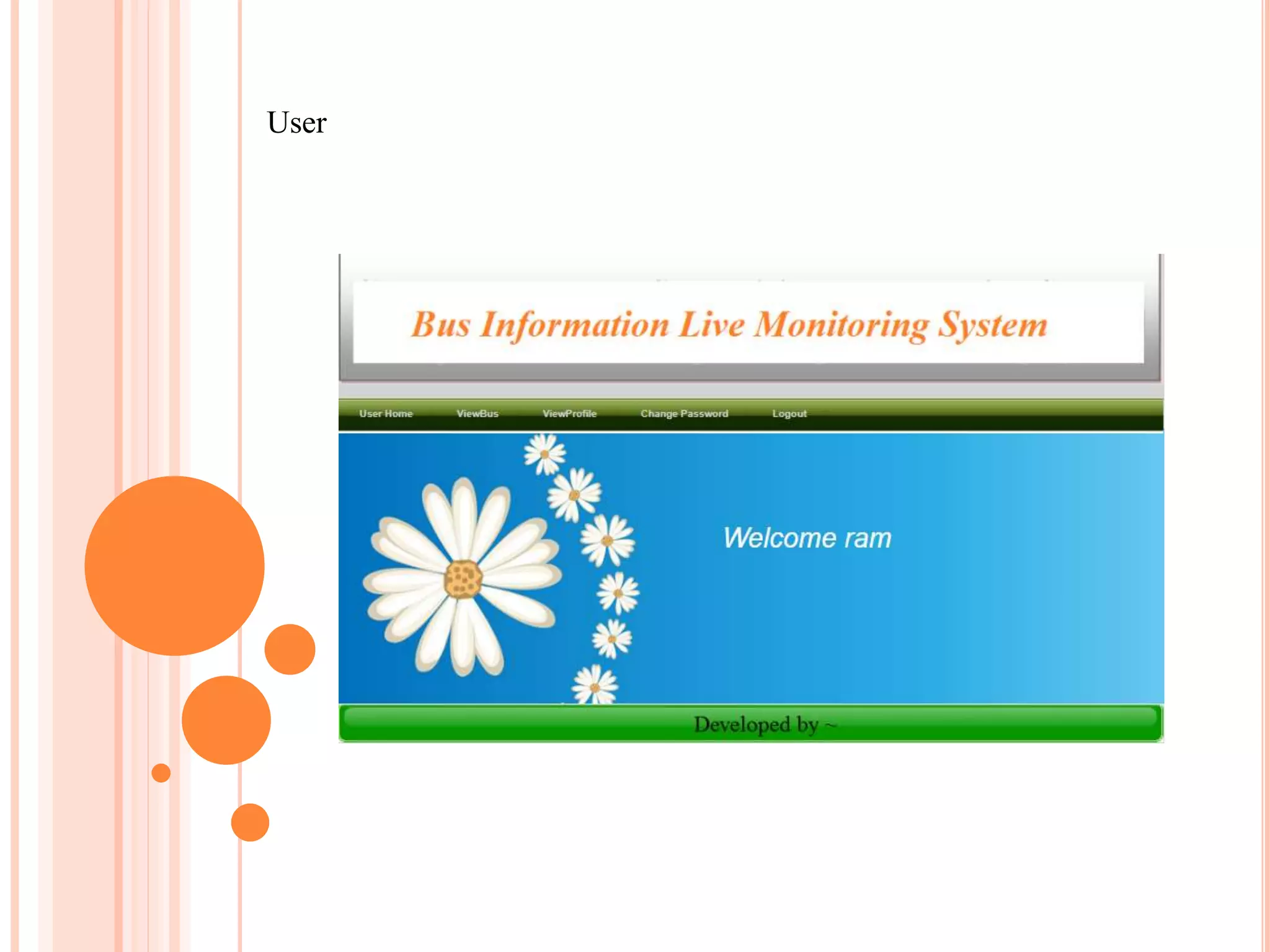 User

Bus Information Live Monitoring System

User Home ViewBus ViewProfile Change Password Logout

Welcome ram

Developed by ~